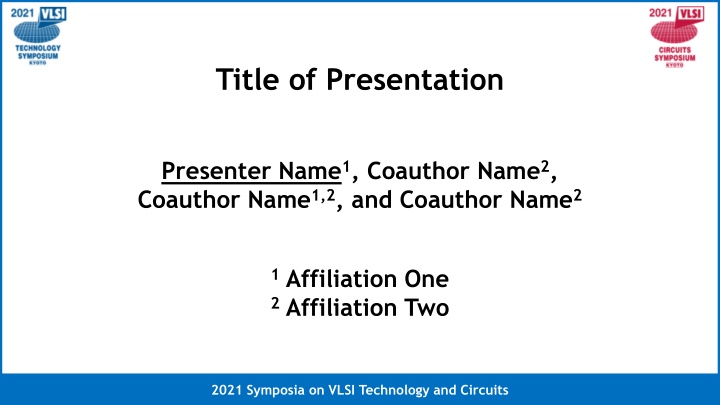 2021 VLSI
TECHNOLOGY SYMPOSIUM
KYOTO

2021 VLSI
CIRCUITS SYMPOSIUM
KYOTO

Title of Presentation

Presenter Name$^1$, Coauthor Name$^2$, Coauthor Name$^{1,2}$, and Coauthor Name$^2$

$^1$ Affiliation One
$^2$ Affiliation Two

2021 Symposia on VLSI Technology and Circuits